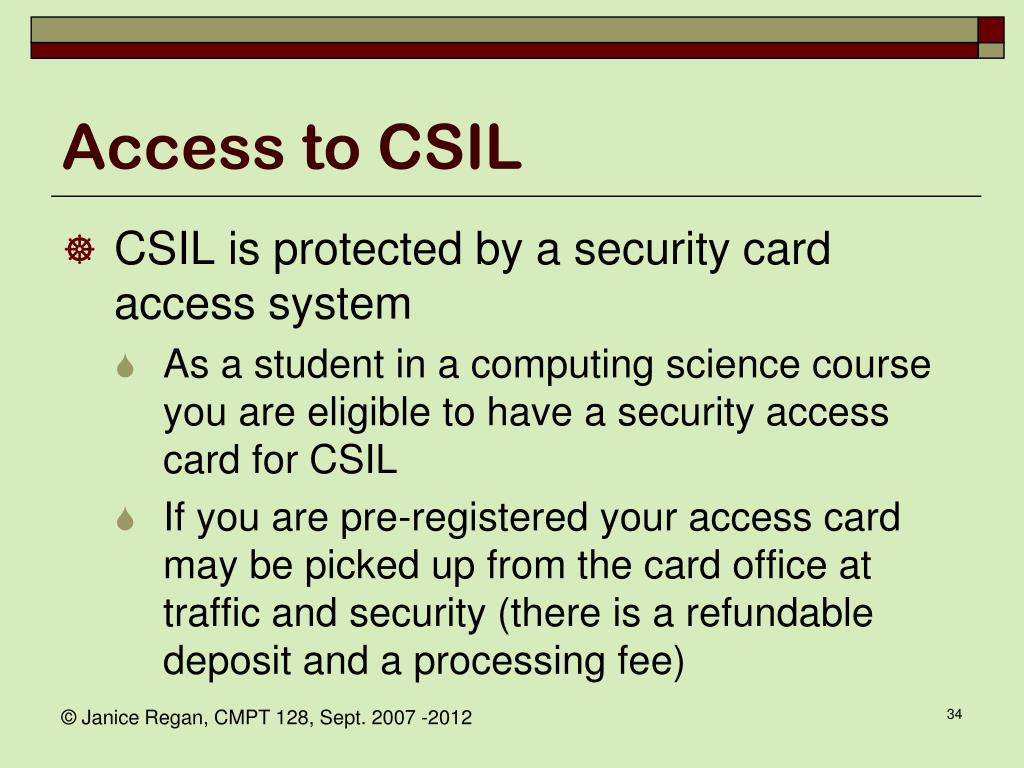 Access to CSIL

CSIL is protected by a security card access system

As a student in a computing science course you are eligible to have a security access card for CSIL

If you are pre-registered your access card may be picked up from the card office at traffic and security (there is a refundable deposit and a processing fee)

© Janice Regan, CMPT 128, Sept. 2007 -2012

34